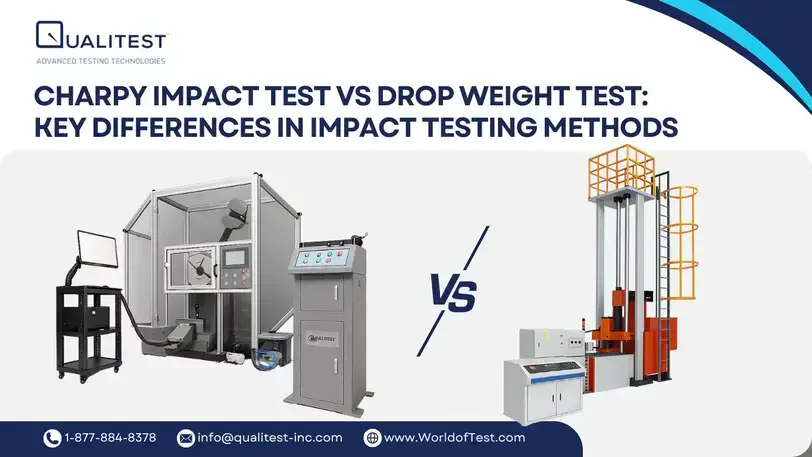 QUALITEST
ADVANCED TESTING TECHNOLOGIES

CHARPY IMPACT TEST VS DROP WEIGHT TEST: KEY DIFFERENCES IN IMPACT TESTING METHODS

QUALITEST

VS

1-877-884-8378
info@qualitest-inc.com
www.WorldofTest.com